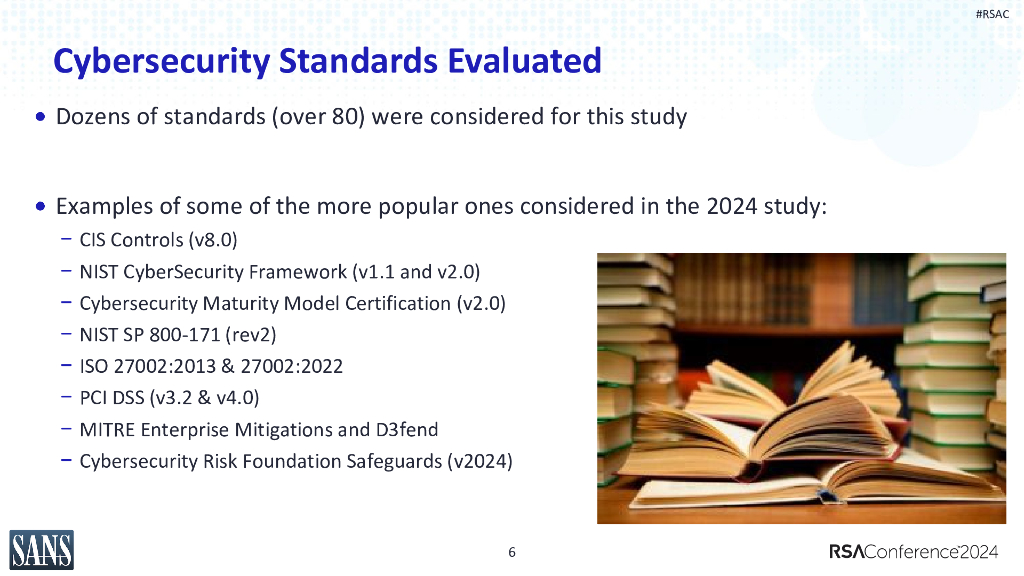 #RSAC

Cybersecurity Standards Evaluated

• Dozens of standards (over 80) were considered for this study

• Examples of some of the more popular ones considered in the 2024 study:
– CIS Controls (v8.0)
– NIST CyberSecurity Framework (v1.1 and v2.0)
– Cybersecurity Maturity Model Certification (v2.0)
– NIST SP 800-171 (rev2)
– ISO 27002:2013 & 27002:2022
– PCI DSS (v3.2 & v4.0)
– MITRE Enterprise Mitigations and D3fend
– Cybersecurity Risk Foundation Safeguards (v2024)

SANS

6

RSAConference2024